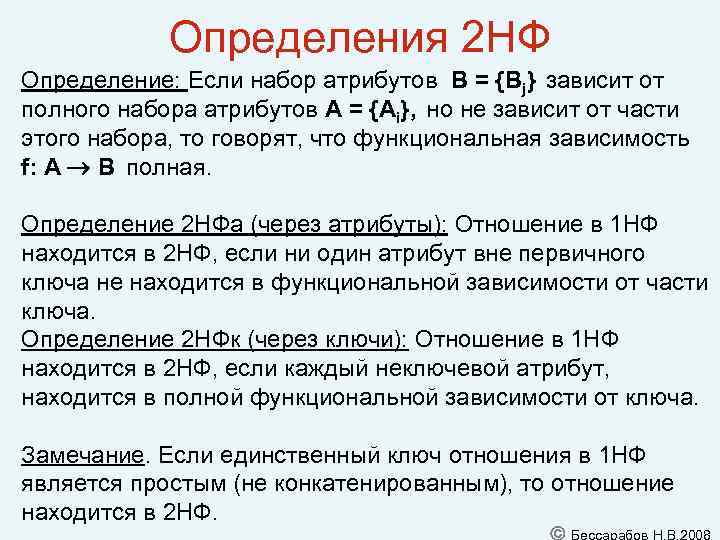 Определения 2НФ

Определение: Если набор атрибутов $B = \{B_j\}$ зависит от полного набора атрибутов $A = \{A_i\}$, но не зависит от части этого набора, то говорят, что функциональная зависимость $f: A \rightarrow B$ полная.

Определение 2НФа (через атрибуты): Отношение в 1НФ находится в 2НФ, если ни один атрибут вне первичного ключа не находится в функциональной зависимости от части ключа.
Определение 2НФк (через ключи): Отношение в 1НФ находится в 2НФ, если каждый неключевой атрибут, находится в полной функциональной зависимости от ключа.

Замечание. Если единственный ключ отношения в 1НФ является простым (не конкатенированным), то отношение находится в 2НФ.

© Бессарабов Н.В.2008